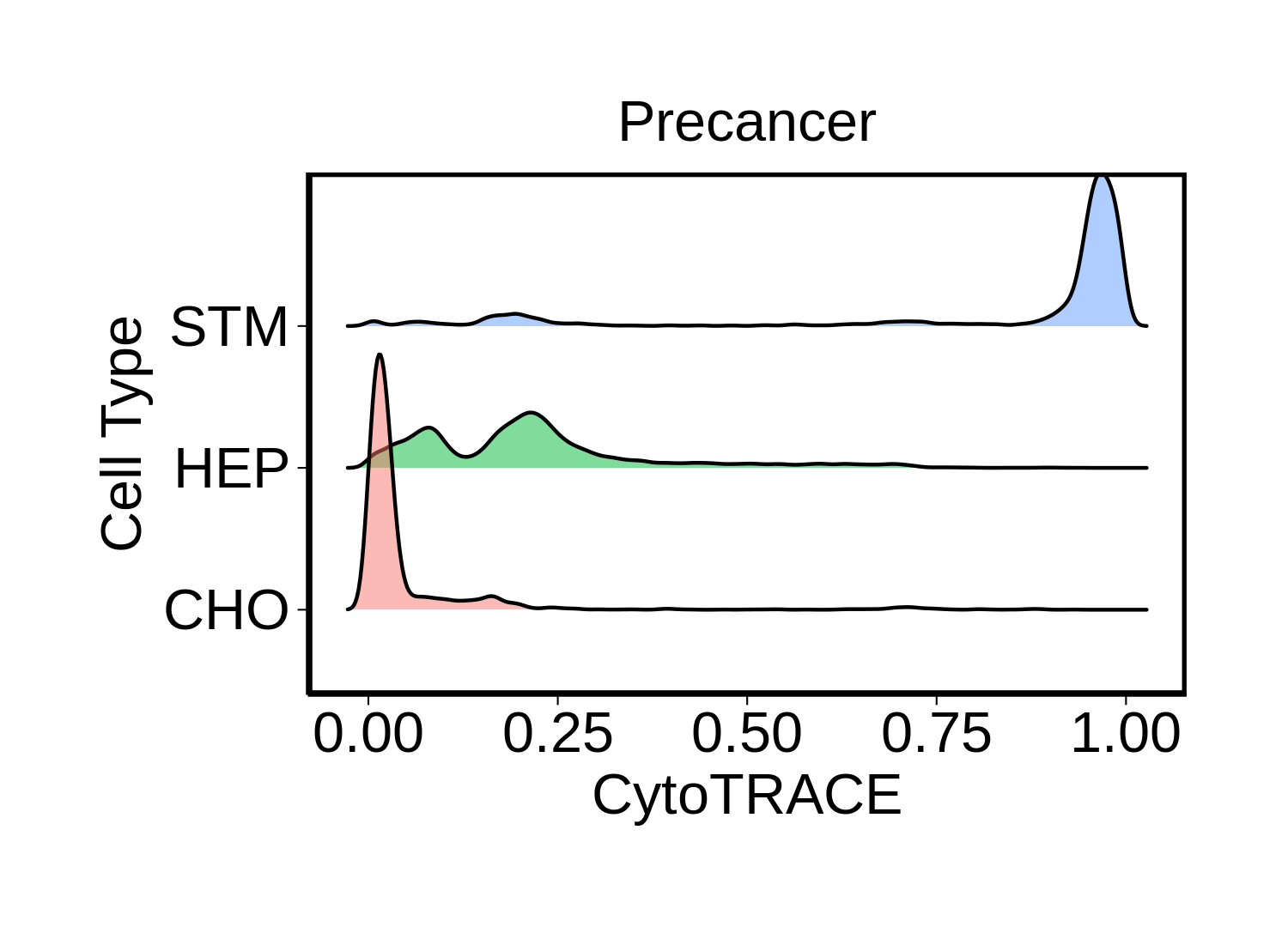 Precancer

Cell Type

STM

HEP

CHO

0.00 0.25 0.50 0.75 1.00

CytoTRACE